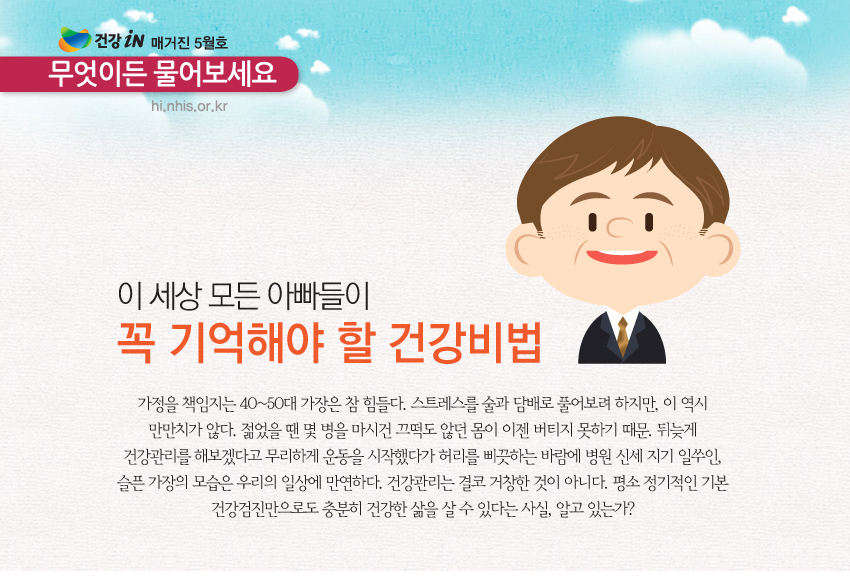 건강 iN 매거진 5월호
무엇이든 물어보세요
hi.nhis.or.kr

이 세상 모든 아빠들이
꼭 기억해야 할 건강비법

가정을 책임지는 40~50대 가장은 참 힘들다. 스트레스를 술과 담배로 풀어보려 하지만, 이 역시 만만치가 않다. 젊었을 땐 몇 병을 마시건 끄떡도 않던 몸이 이젠 버티지 못하기 때문. 뒤늦게 건강관리를 해보겠다고 무리하게 운동을 시작했다가 허리를 삐끗하는 바람에 병원 신세 지기 일쑤인, 슬픈 가장의 모습은 우리의 일상에 만연하다. 건강관리는 결코 거창한 것이 아니다. 평소 정기적인 기본 건강검진만으로도 충분히 건강한 삶을 살 수 있다는 사실, 알고 있는가?